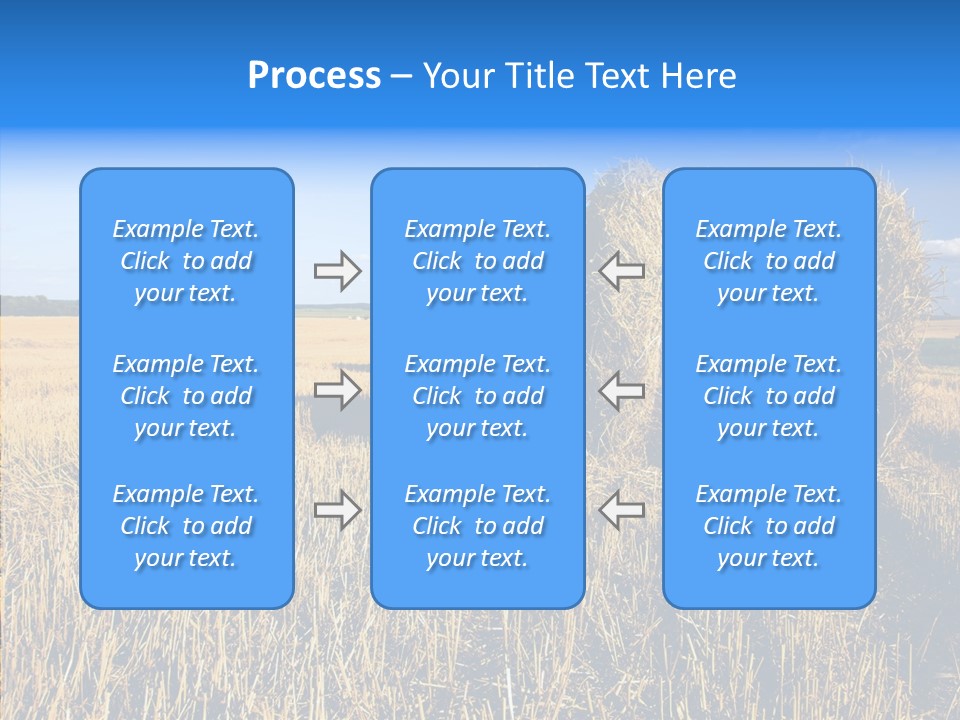 Process – Your Title Text Here

Example Text. Click to add your text.

Example Text. Click to add your text.

Example Text. Click to add your text.

Example Text. Click to add your text.

Example Text. Click to add your text.

Example Text. Click to add your text.

Example Text. Click to add your text.

Example Text. Click to add your text.

Example Text. Click to add your text.